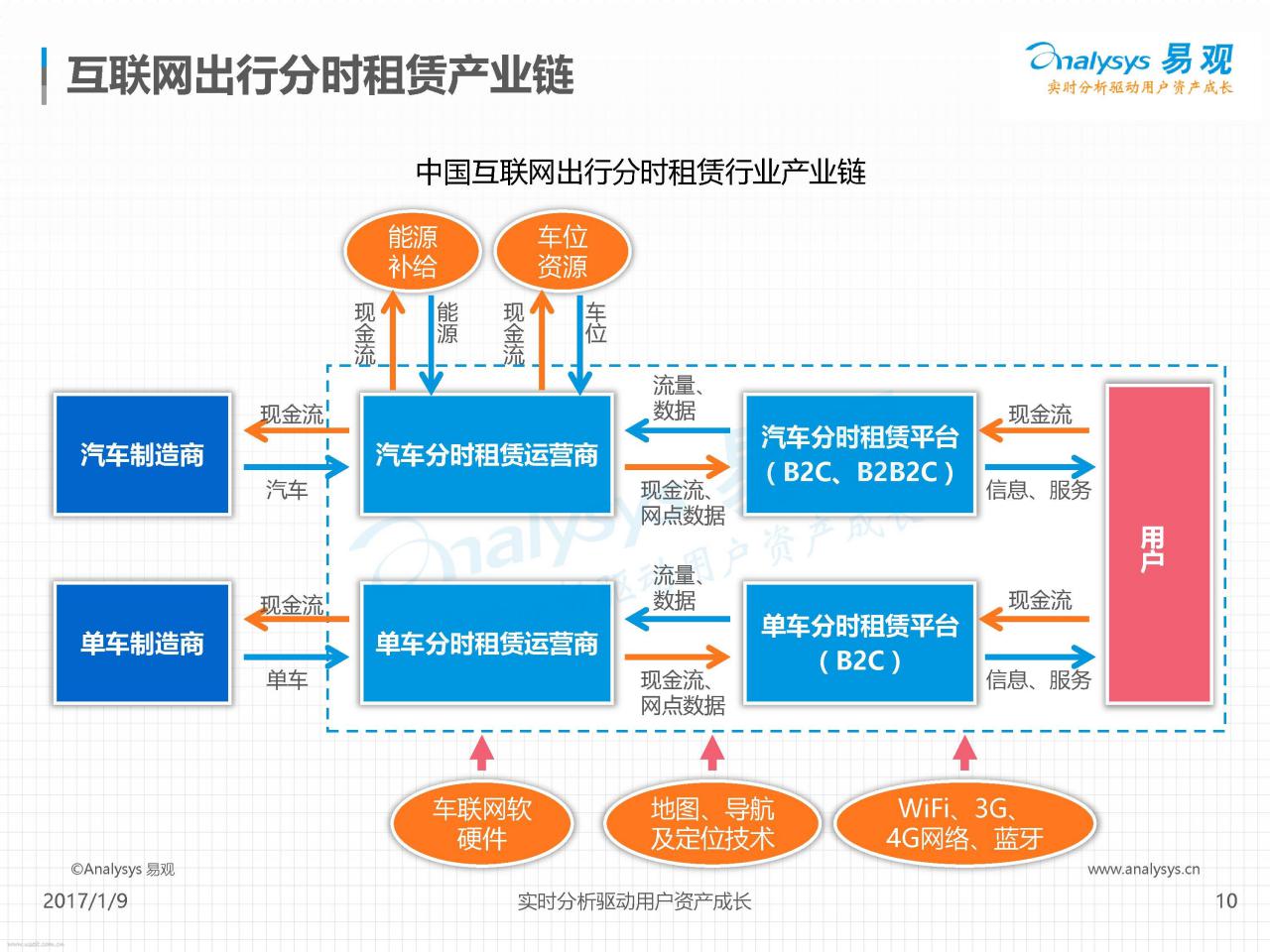 互联网出行分时租赁产业链

Analysys 易观
实时分析驱动用户资产成长

中国互联网出行分时租赁行业产业链

能源补给

车位资源

现金流

能源

现金流

车位

汽车制造商

现金流

汽车

汽车分时租赁运营商

流量、数据

现金流、网点数据

汽车分时租赁平台（B2C、B2B2C）

现金流

信息、服务

用户

单车制造商

现金流

单车

单车分时租赁运营商

流量、数据

现金流、网点数据

单车分时租赁平台（B2C）

现金流

信息、服务

车联网软硬件

地图、导航及定位技术

WiFi、3G、4G网络、蓝牙

©Analysys 易观

www.analysys.cn

2017/1/9

实时分析驱动用户资产成长

10